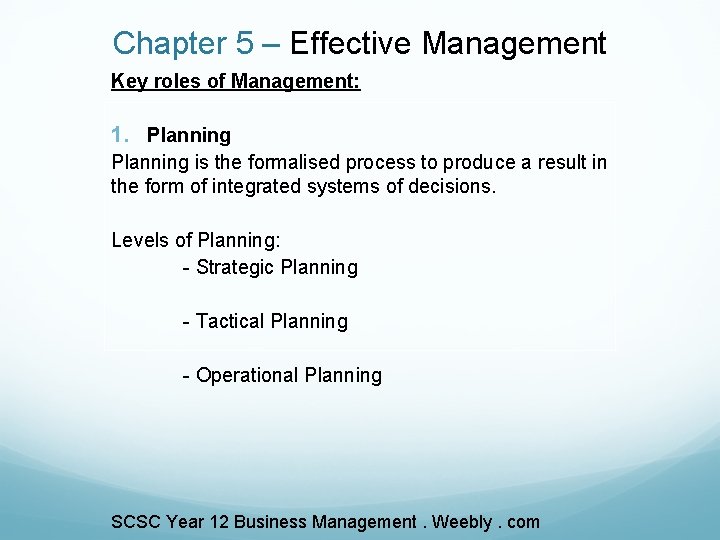 Chapter 5 – Effective Management

Key roles of Management:

1. Planning

Planning is the formalised process to produce a result in the form of integrated systems of decisions.

Levels of Planning:

- Strategic Planning

- Tactical Planning

- Operational Planning

SCSC Year 12 Business Management . Weebly . com